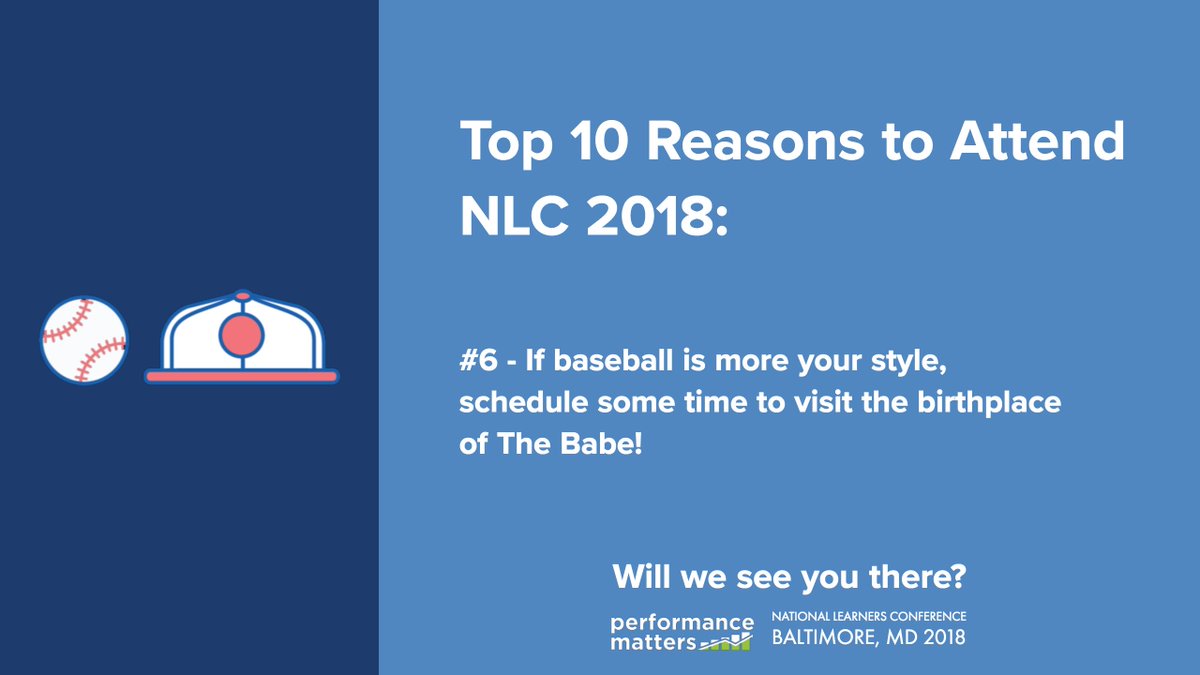 Top 10 Reasons to Attend NLC 2018:

#6 - If baseball is more your style, schedule some time to visit the birthplace of The Babe!

Will we see you there?

performance matters

NATIONAL LEARNERS CONFERENCE
BALTIMORE, MD 2018